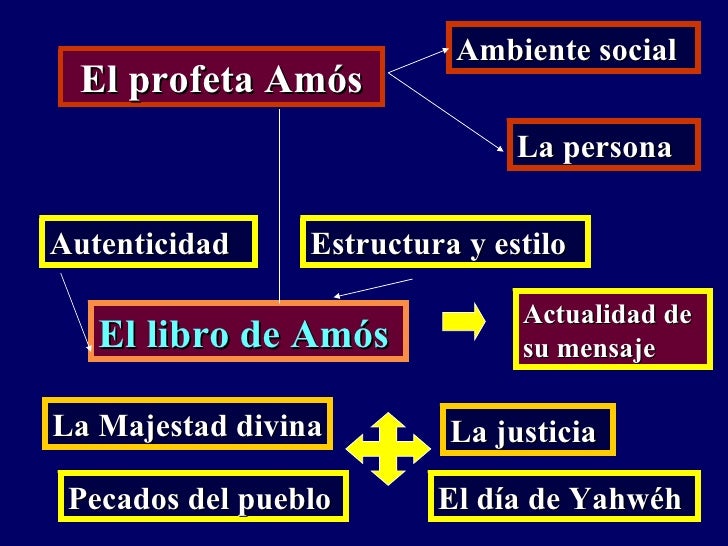 El profeta Amós

Ambiente social

La persona

Autenticidad

Estructura y estilo

El libro de Amós

Actualidad de su mensaje

La Majestad divina

La justicia

Pecados del pueblo

El día de Yahwéh